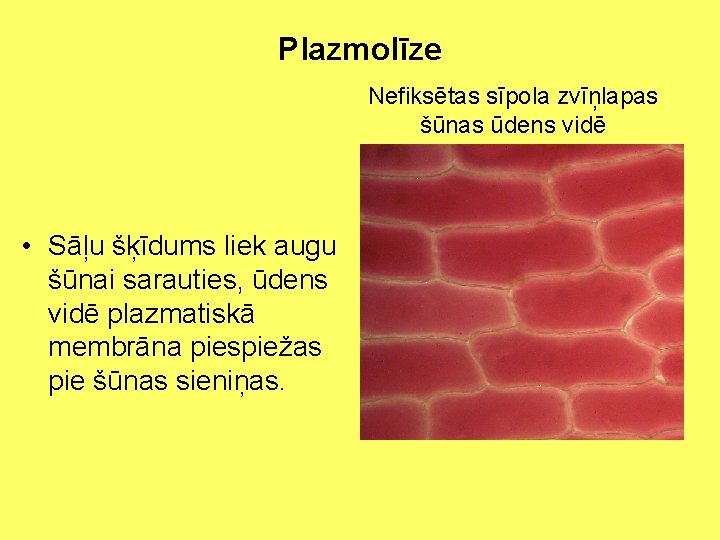 Plazmolīze

Nefiksētas sīpola zvīņlapas šūnas ūdens vidē

• Sāļu šķīdums liek augu šūnai sarauties, ūdens vidē plazmatiskā membrāna piespiežas pie šūnas sieniņas.